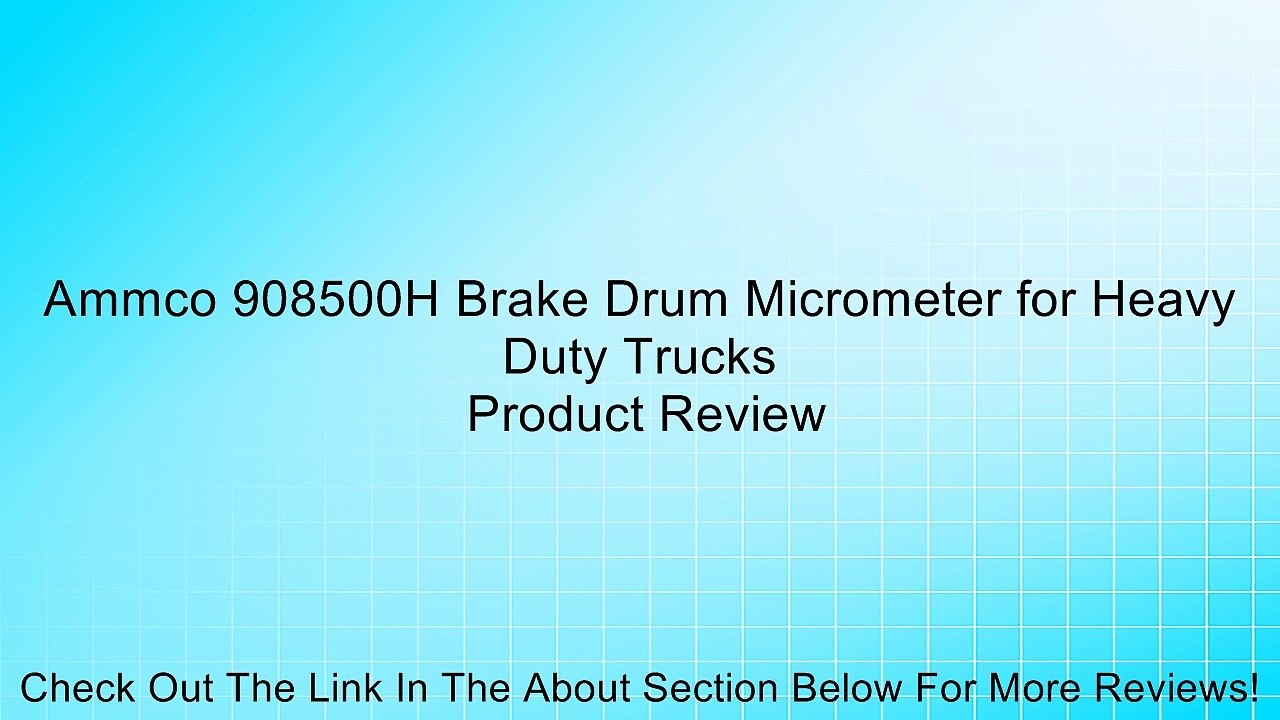 Ammco 908500H Brake Drum Micrometer for Heavy Duty Trucks
Product Review

Check Out The Link In The About Section Below For More Reviews!